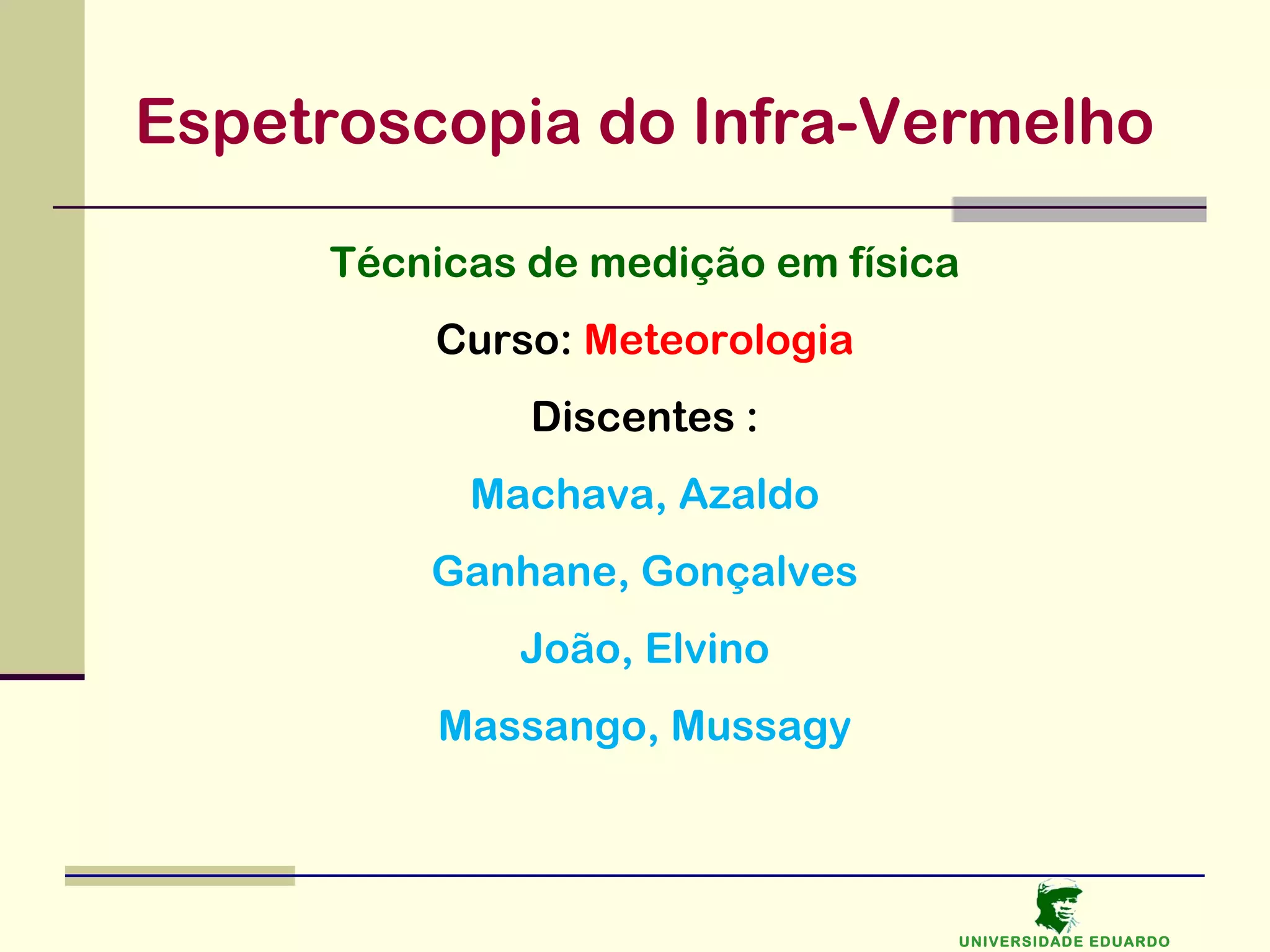 Espetroscopia do Infra-Vermelho

Técnicas de medição em física

Curso: Meteorologia

Discentes :

Machava, Azaldo

Ganhane, Gonçalves

João, Elvino

Massango, Mussagy

UNIVERSIDADE EDUARDO